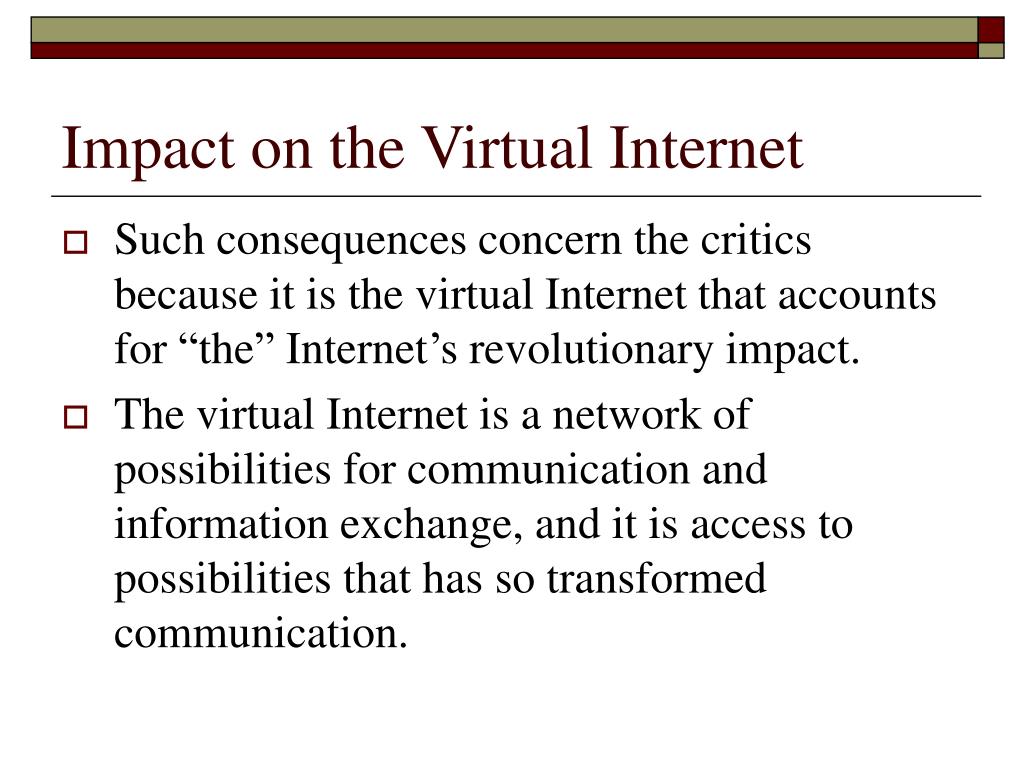 Impact on the Virtual Internet

Such consequences concern the critics because it is the virtual Internet that accounts for “the” Internet’s revolutionary impact.

The virtual Internet is a network of possibilities for communication and information exchange, and it is access to possibilities that has so transformed communication.